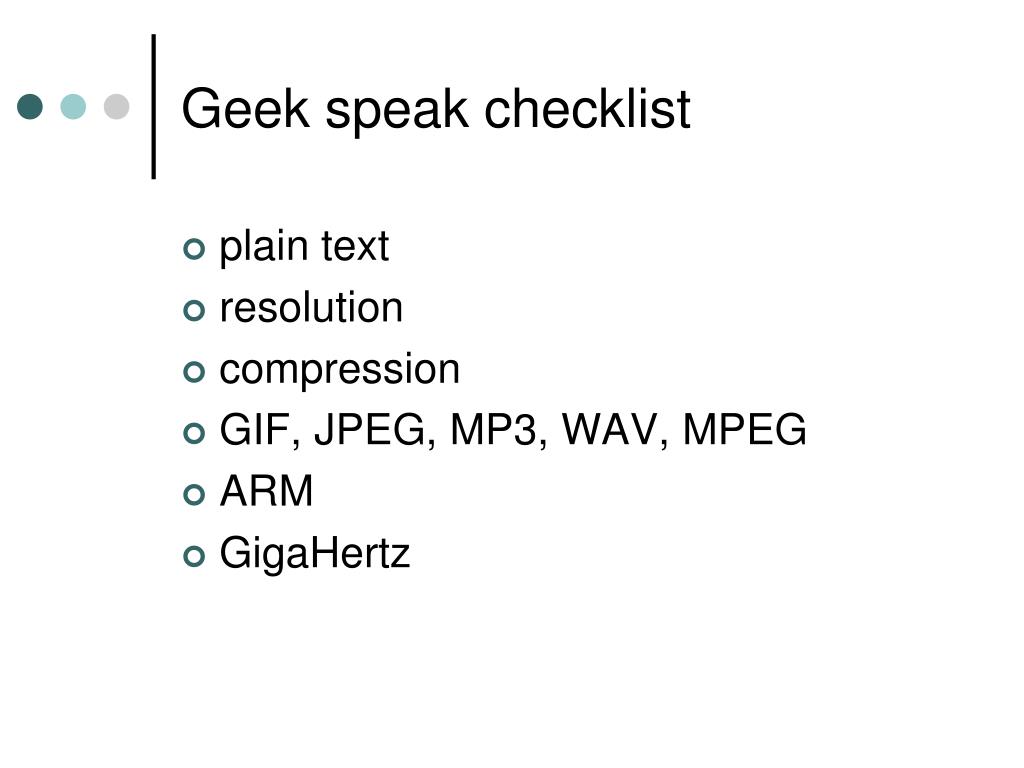 Geek speak checklist

- plain text
- resolution
- compression
- GIF, JPEG, MP3, WAV, MPEG
- ARM
- GigaHertz